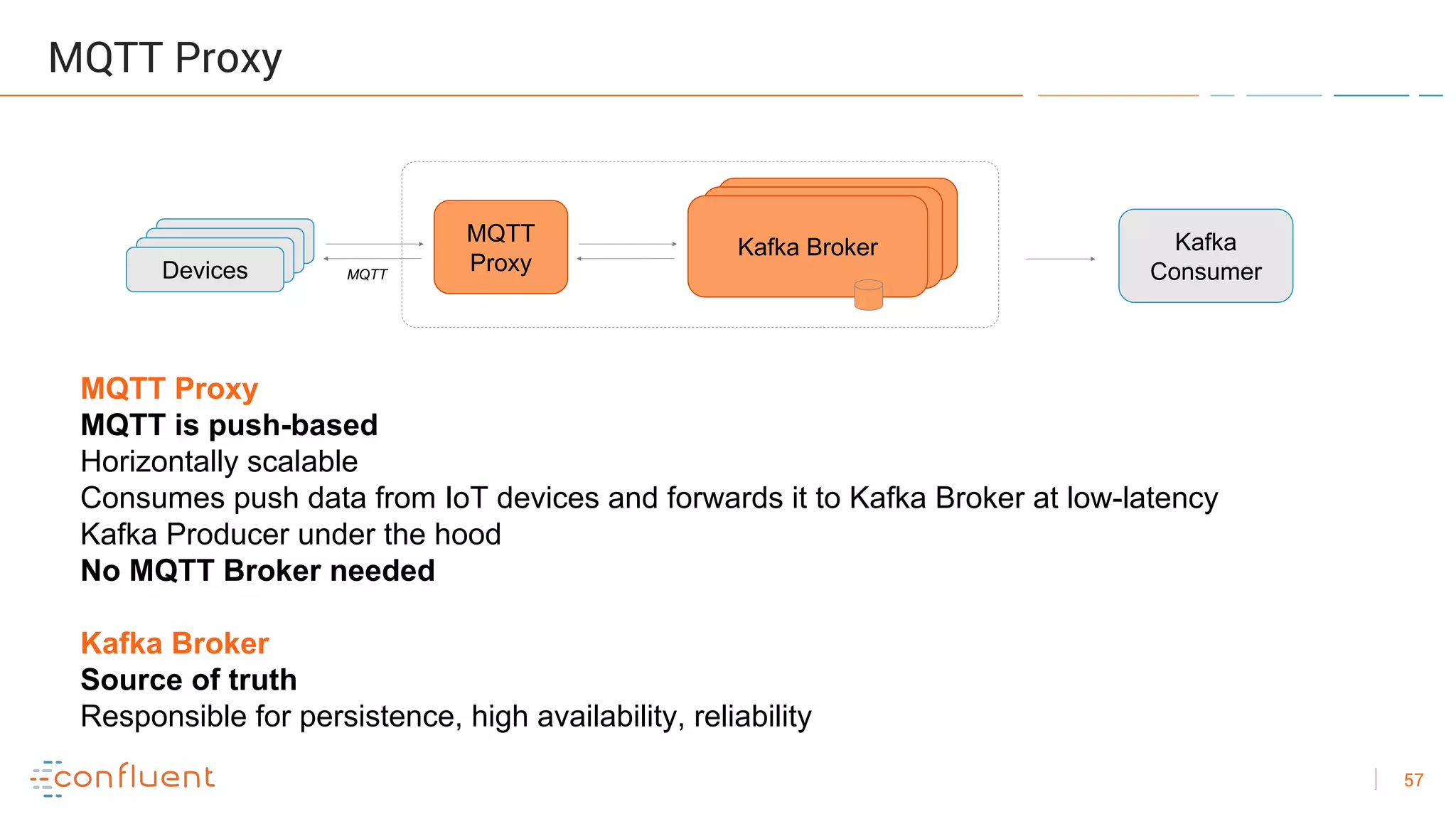 MQTT Proxy

Devices

MQTT

MQTT Proxy

Kafka Broker

Kafka Consumer

MQTT Proxy
MQTT is push-based
Horizontally scalable
Consumes push data from IoT devices and forwards it to Kafka Broker at low-latency
Kafka Producer under the hood
No MQTT Broker needed

Kafka Broker
Source of truth
Responsible for persistence, high availability, reliability

confluent

57